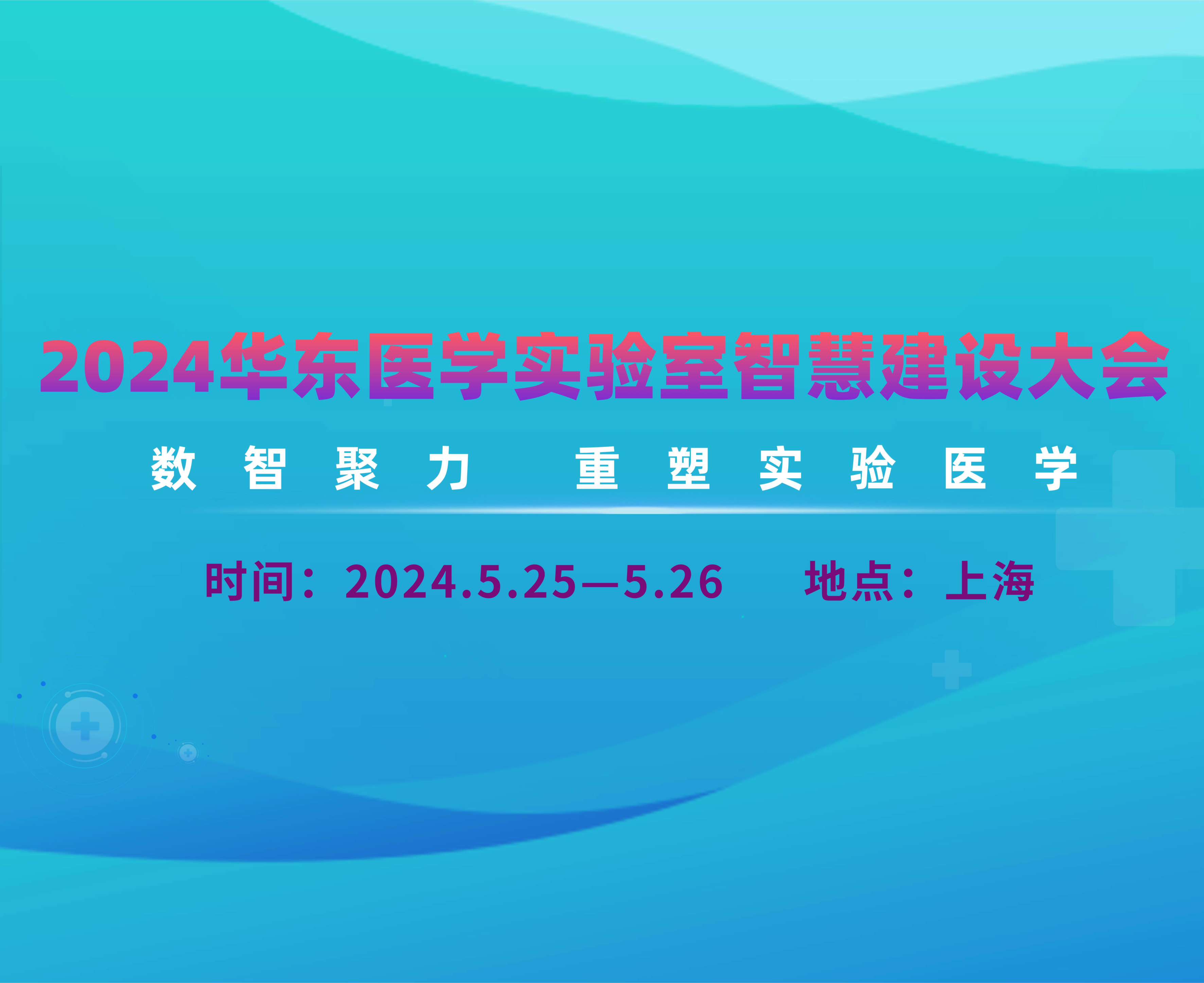 2024华东医学实验室智慧建设大会

数智聚力 重塑实验医学

时间：2024.5.25—5.26 地点：上海